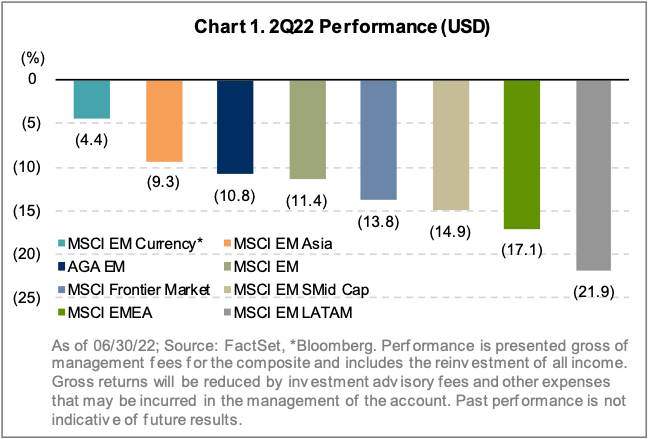 Chart 1. 2Q22 Performance (USD)

(%)
0
(5)
(10)
(15)
(20)
(25)

(4.4)
(9.3)
(10.8)
(11.4)
(13.8)
(14.9)
(17.1)
(21.9)

MSCI EM Currency*
MSCI EM Asia
AGA EM
MSCI EM
MSCI Frontier Market
MSCI EM SMid Cap
MSCI EMEA
MSCI EM LATAM

As of 06/30/22; Source: FactSet, *Bloomberg. Performance is presented gross of management fees for the composite and includes the reinvestment of all income. Gross returns will be reduced by investment advisory fees and other expenses that may be incurred in the management of the account. Past performance is not indicative of future results.